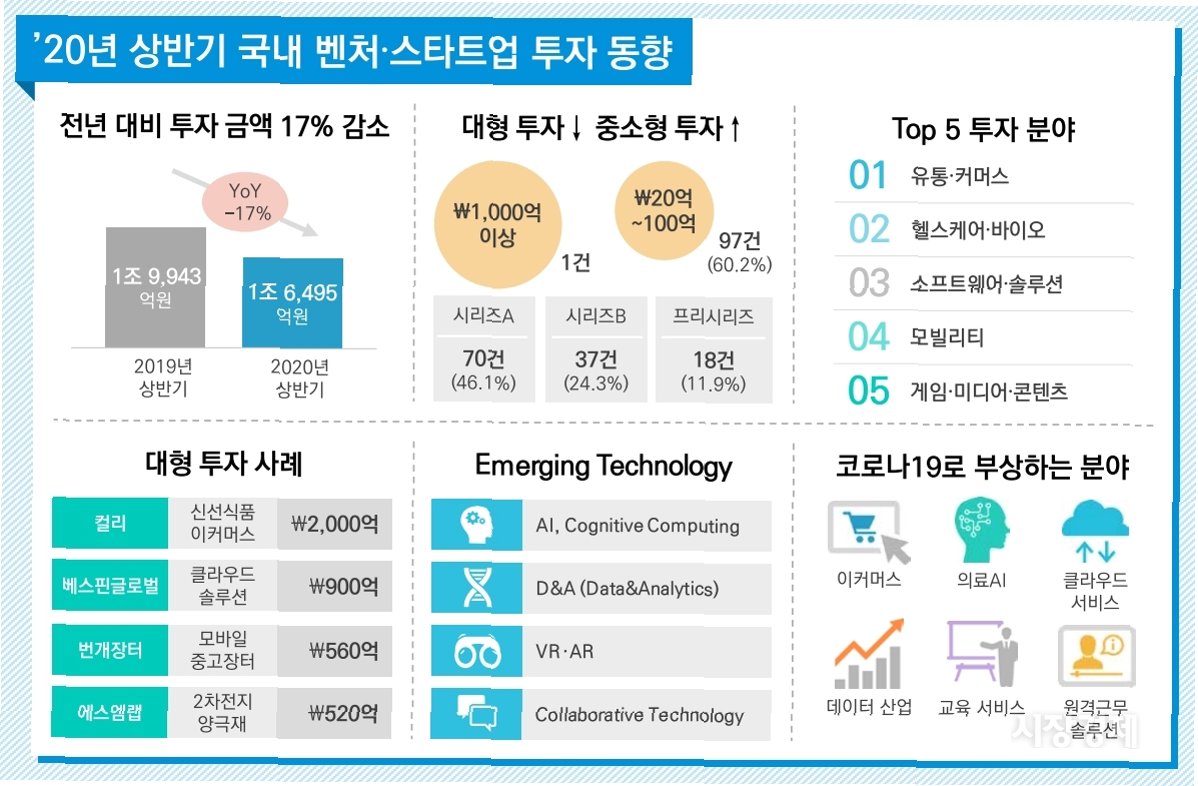 ’20년 상반기 국내 벤처·스타트업 투자 동향

전년 대비 투자 금액 17% 감소

YoY −17%

1조 9,943 억원

1조 6,495 억원

2019년 상반기

2020년 상반기

대형 투자↓ 중소형 투자↑

₩1,000억 이상

1건

₩20억 ~100억

97건 (60.2%)

| 시리즈A | 시리즈B | 프리시리즈 |
|---|---|---|
| 70건 (46.1%) | 37건 (24.3%) | 18건 (11.9%) |

Top 5 투자 분야

01 유통·커머스

02 헬스케어·바이오

03 소프트웨어·솔루션

04 모빌리티

05 게임·미디어·콘텐츠

대형 투자 사례

| 컬리 | 신선식품 이커머스 | ₩2,000억 |
|---|---|---|
| 베스핀글로벌 | 클라우드 솔루션 | ₩900억 |
| 번개장터 | 모바일 중고장터 | ₩560억 |
| 에스엠랩 | 2차전지 양극재 | ₩520억 |

Emerging Technology

AI, Cognitive Computing

D&A (Data&Analytics)

VR·AR

Collaborative Technology

코로나19로 부상하는 분야

이커머스

의료AI

클라우드 서비스

데이터 산업

교육 서비스

원격근무 솔루션

시장경제